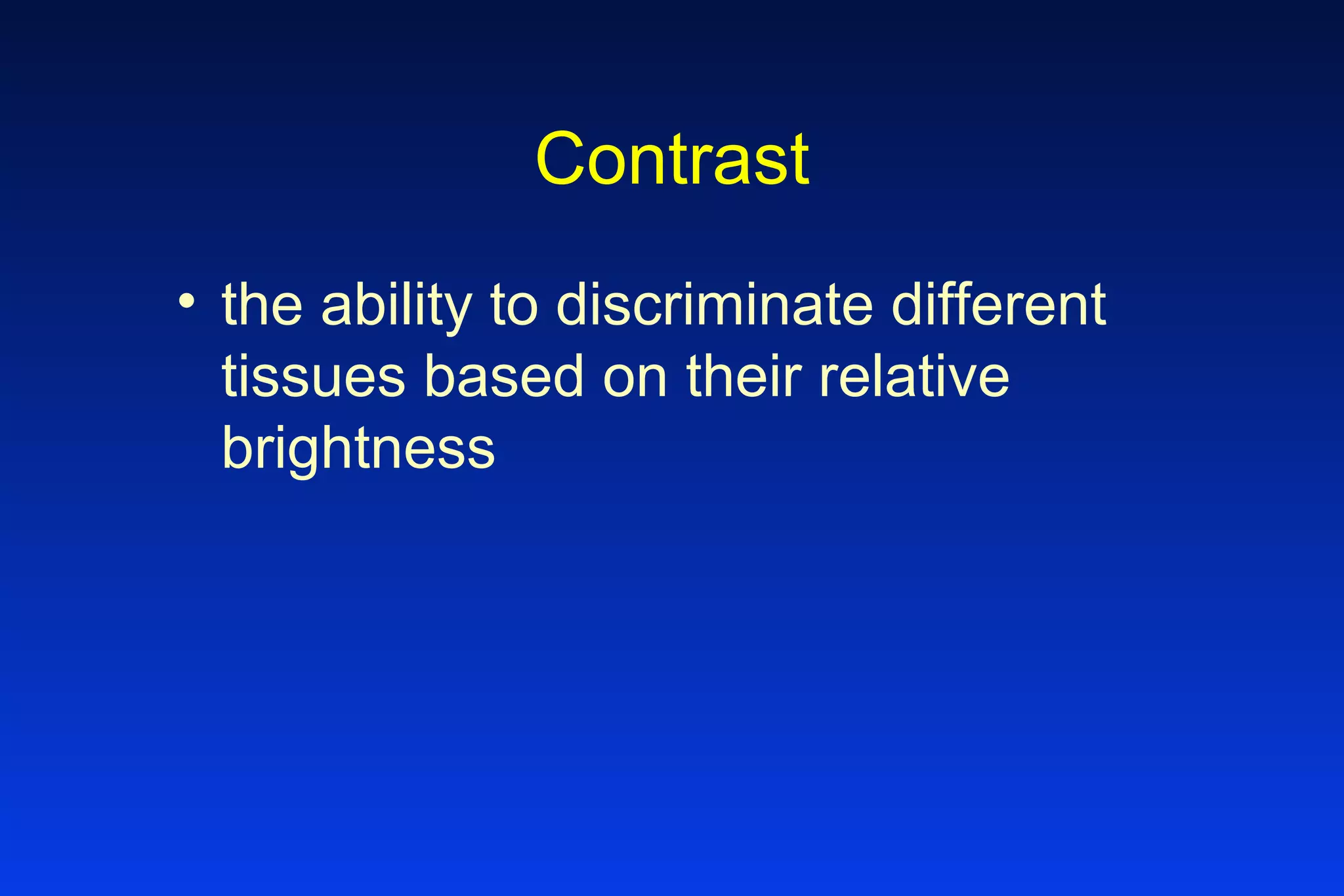 Contrast

• the ability to discriminate different tissues based on their relative brightness